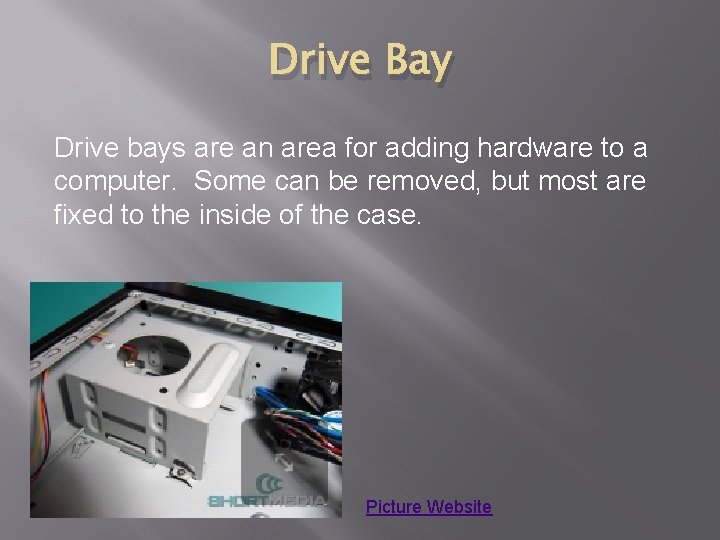 Drive Bay

Drive bays are an area for adding hardware to a computer.  Some can be removed, but most are fixed to the inside of the case.

SHORTMEDIA

Picture Website